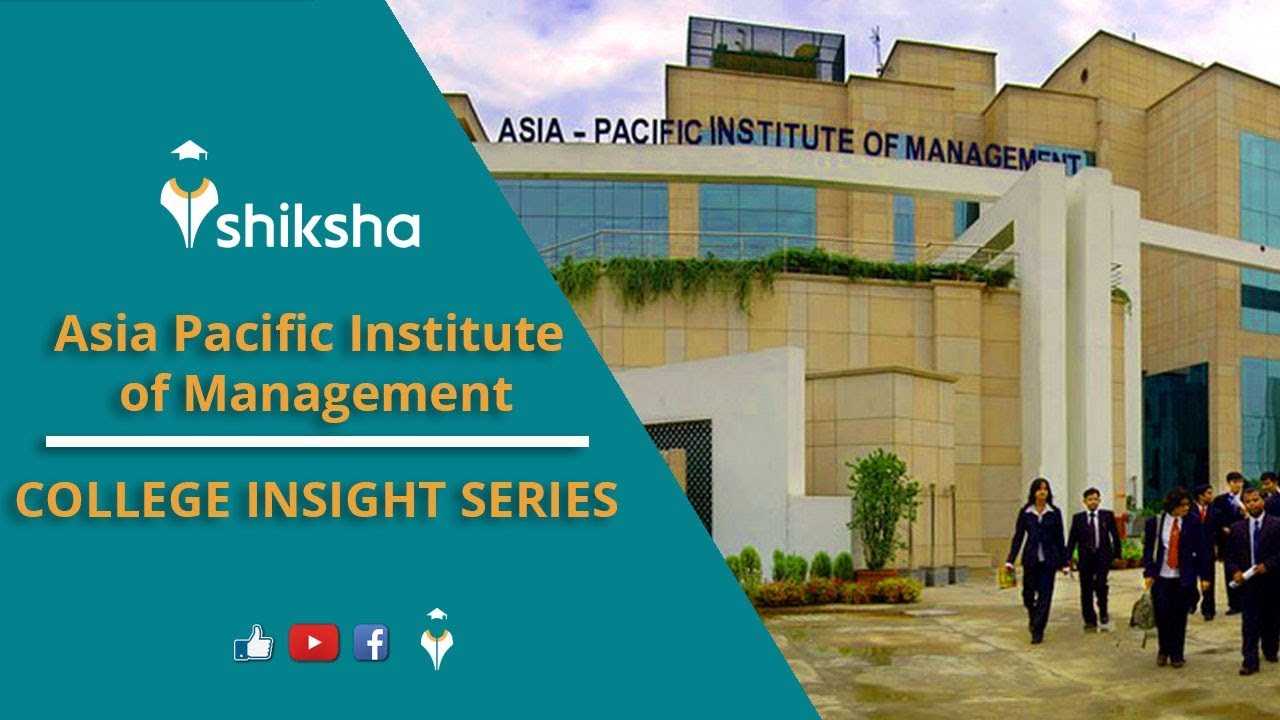 shiksha

Asia Pacific Institute of Management

COLLEGE INSIGHT SERIES

ASIA - PACIFIC INSTITUTE OF MANAGEMENT